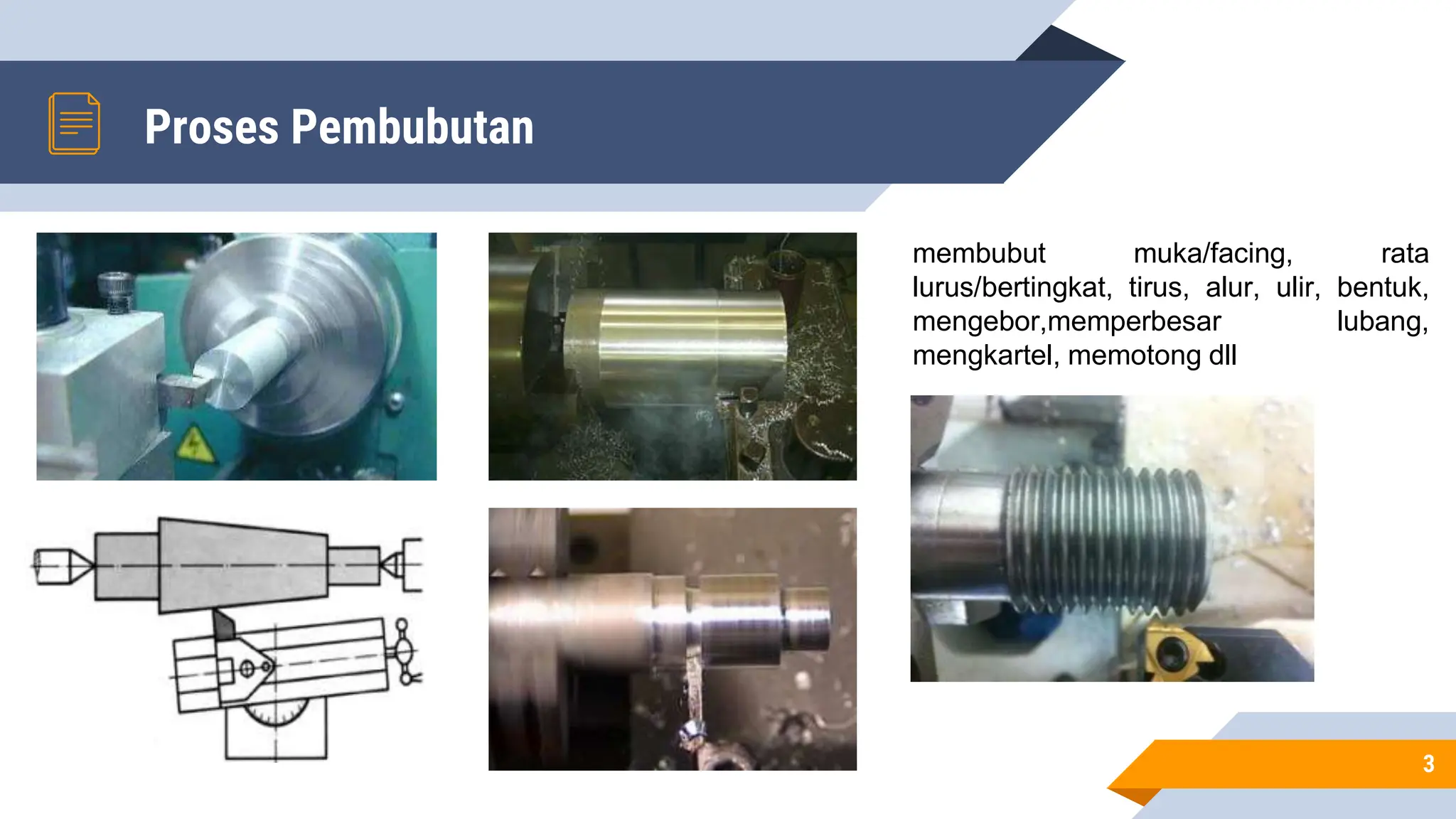 Proses Pembubutan

membubut muka/facing, rata lurus/bertingkat, tirus, alur, ulir, bentuk, mengebor,memperbesar lubang, mengkartel, memotong dll

3